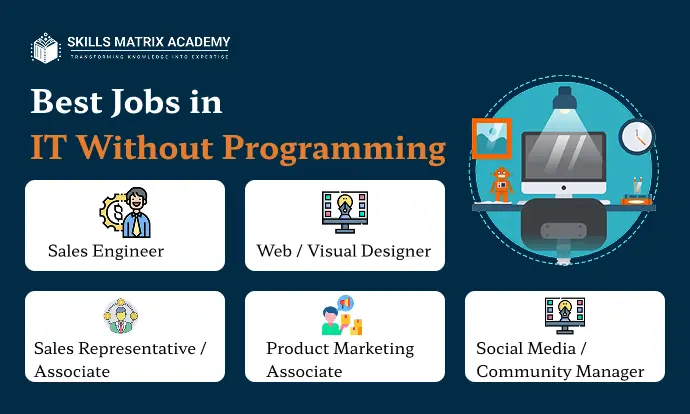 SKILLS MATRIX ACADEMY
TRANSFORMING KNOWLEDGE INTO EXPERTISE

Best Jobs in
IT Without Programming

Sales Engineer

Web / Visual Designer

Sales Representative / Associate

Product Marketing Associate

Social Media / Community Manager